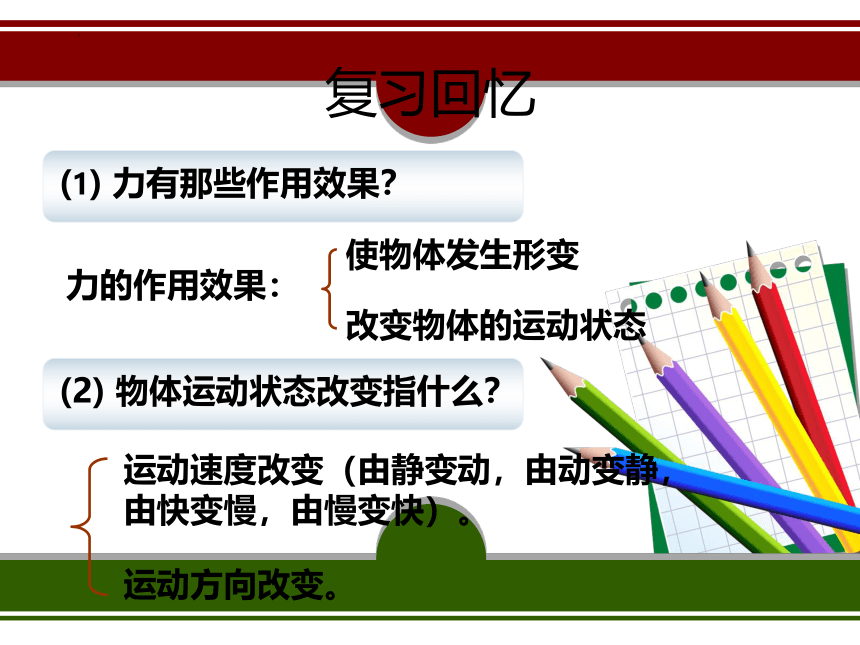 复习回忆

(1) 力有那些作用效果?

力的作用效果：

使物体发生形变

改变物体的运动状态

(2) 物体运动状态改变指什么?

运动速度改变（由静变动，由动变静，由快变慢，由慢变快）。

运动方向改变。